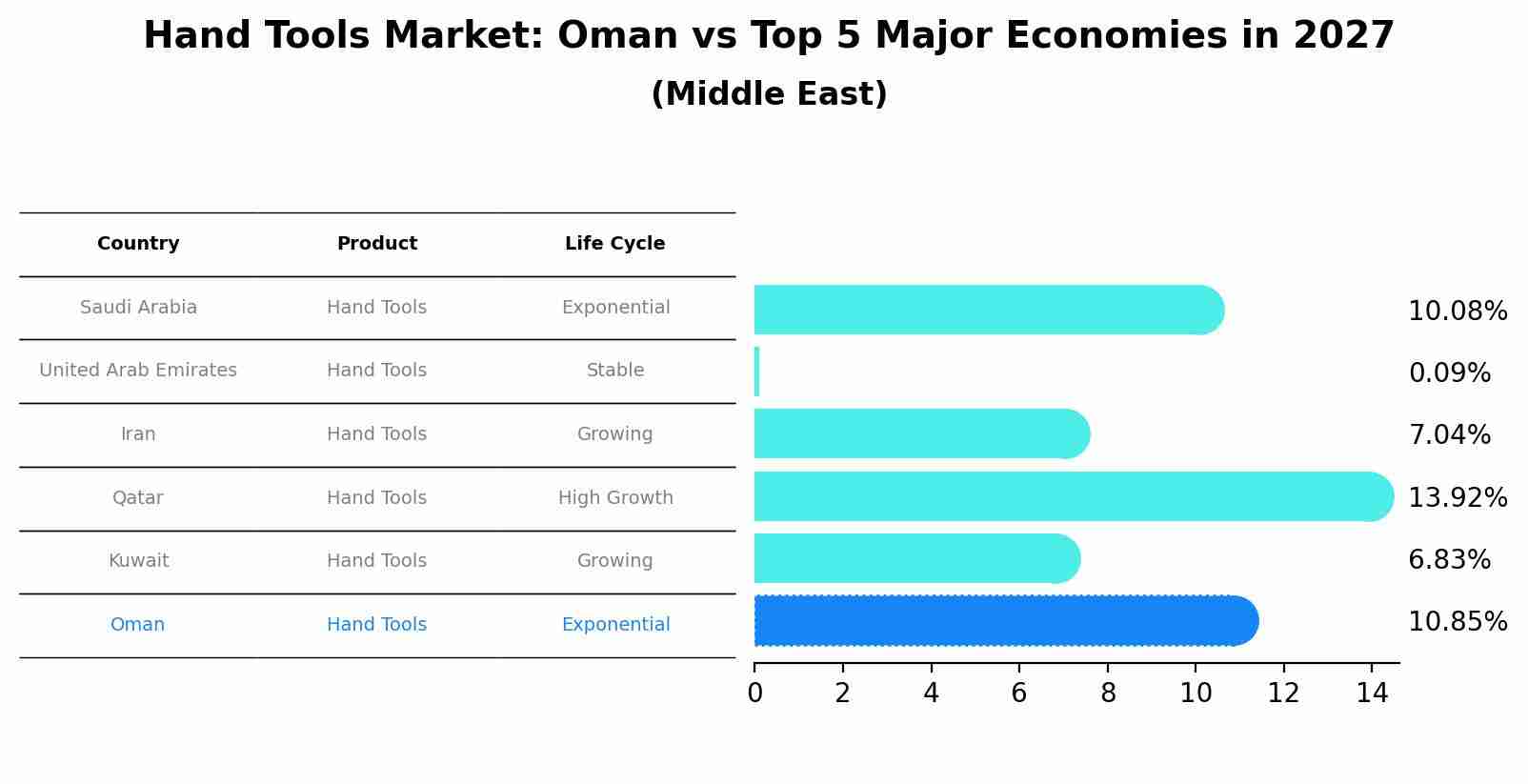 Hand Tools Market: Oman vs Top 5 Major Economies in 2027
(Middle East)

| Country | Product | Life Cycle |
|---|---|---|
| Saudi Arabia | Hand Tools | Exponential |
| United Arab Emirates | Hand Tools | Stable |
| Iran | Hand Tools | Growing |
| Qatar | Hand Tools | High Growth |
| Kuwait | Hand Tools | Growing |
| Oman | Hand Tools | Exponential |

10.08%
0.09%
7.04%
13.92%
6.83%
10.85%

0 2 4 6 8 10 12 14